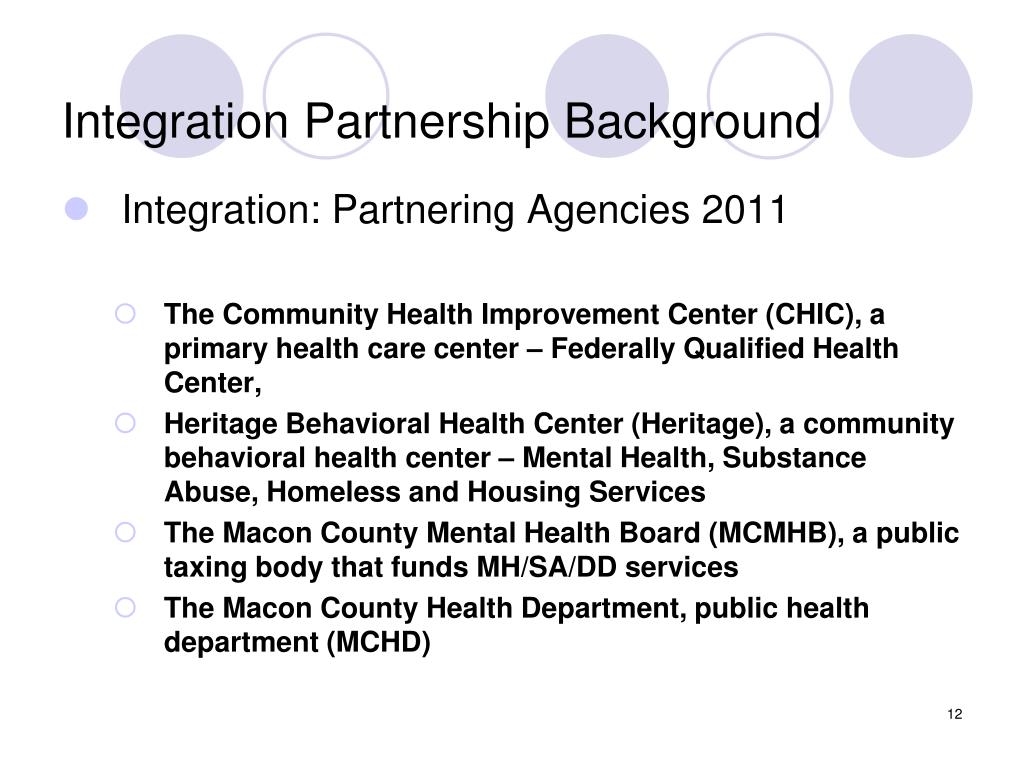 Integration Partnership Background

Integration: Partnering Agencies 2011

The Community Health Improvement Center (CHIC), a primary health care center – Federally Qualified Health Center,

Heritage Behavioral Health Center (Heritage), a community behavioral health center – Mental Health, Substance Abuse, Homeless and Housing Services

The Macon County Mental Health Board (MCMHB), a public taxing body that funds MH/SA/DD services

The Macon County Health Department, public health department (MCHD)

12